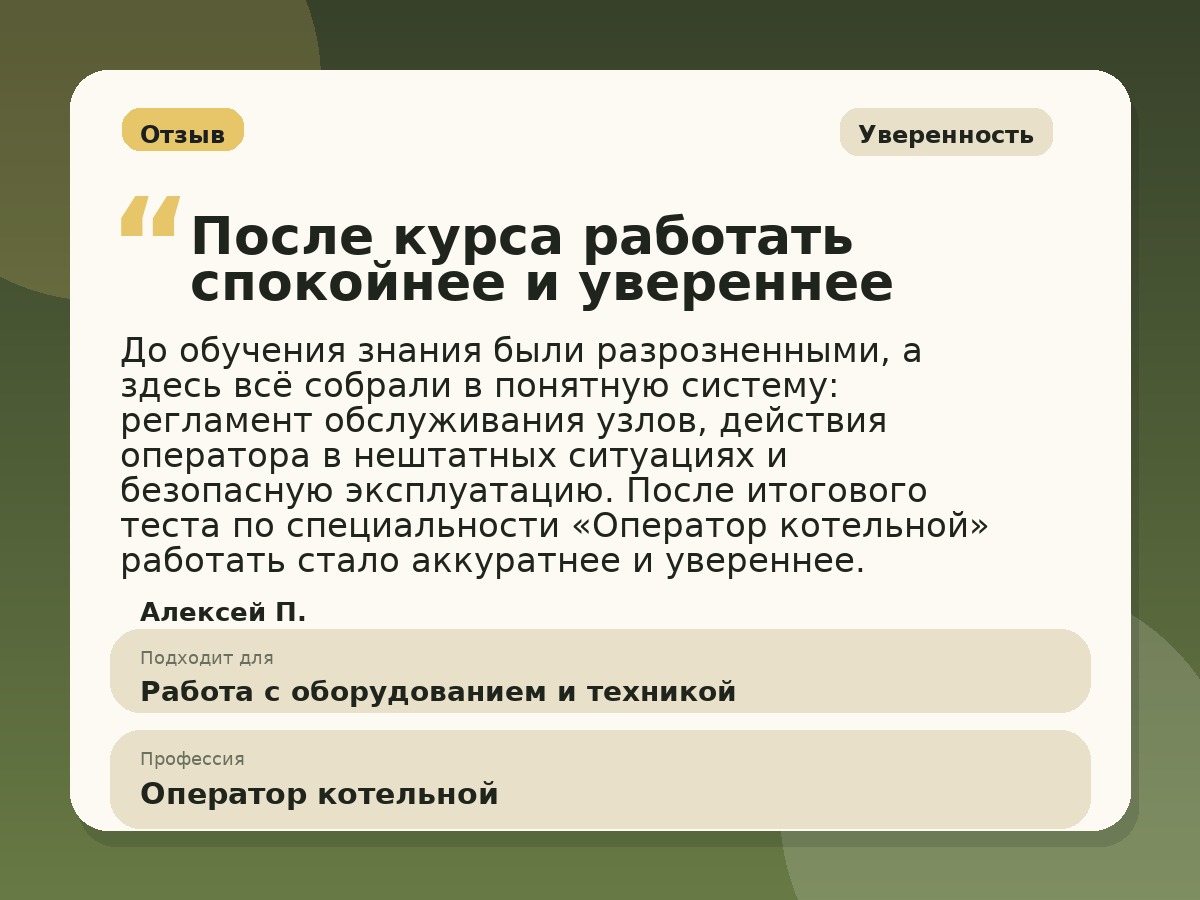 Отзыв

Уверенность

“ После курса работать спокойнее и увереннее

До обучения знания были разрозненными, а здесь всё собрали в понятную систему: регламент обслуживания узлов, действия оператора в нештатных ситуациях и безопасную эксплуатацию. После итогового теста по специальности «Оператор котельной» работать стало аккуратнее и увереннее.

Алексей П.

Подходит для
Работа с оборудованием и техникой

Профессия
Оператор котельной